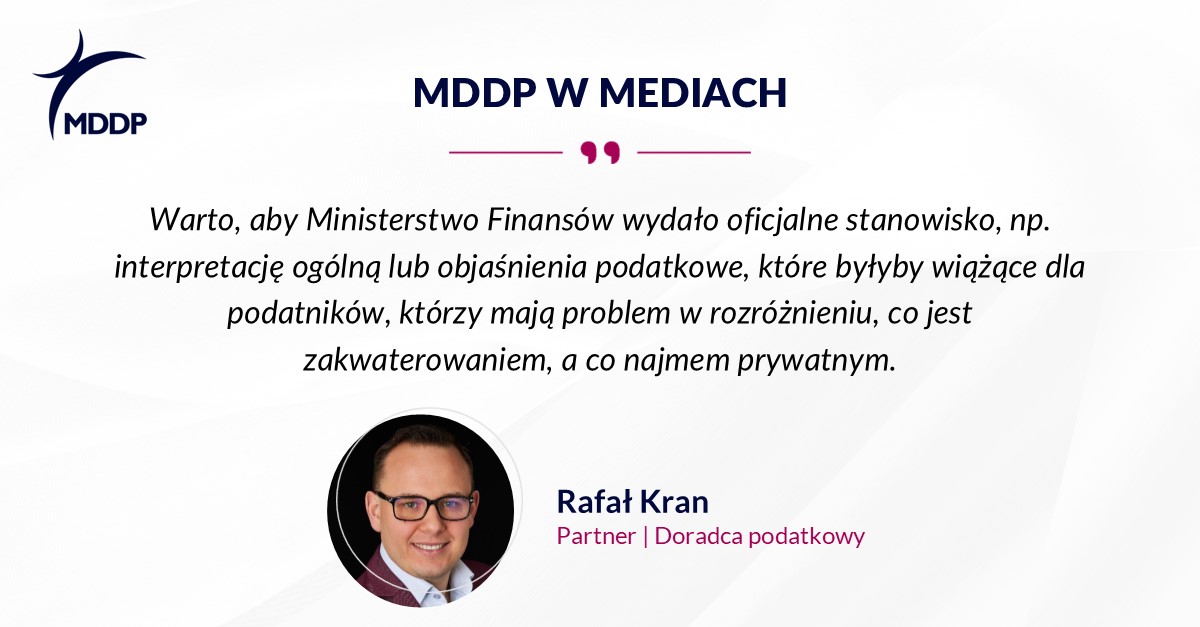 MDDP

MDDP W MEDIACH

Warto, aby Ministerstwo Finansów wydało oficjalne stanowisko, np. interpretację ogólną lub objaśnienia podatkowe, które byłyby wiążące dla podatników, którzy mają problem w rozróżnieniu, co jest zakwaterowaniem, a co najmem prywatnym.

Rafał Kran
Partner | Doradca podatkowy